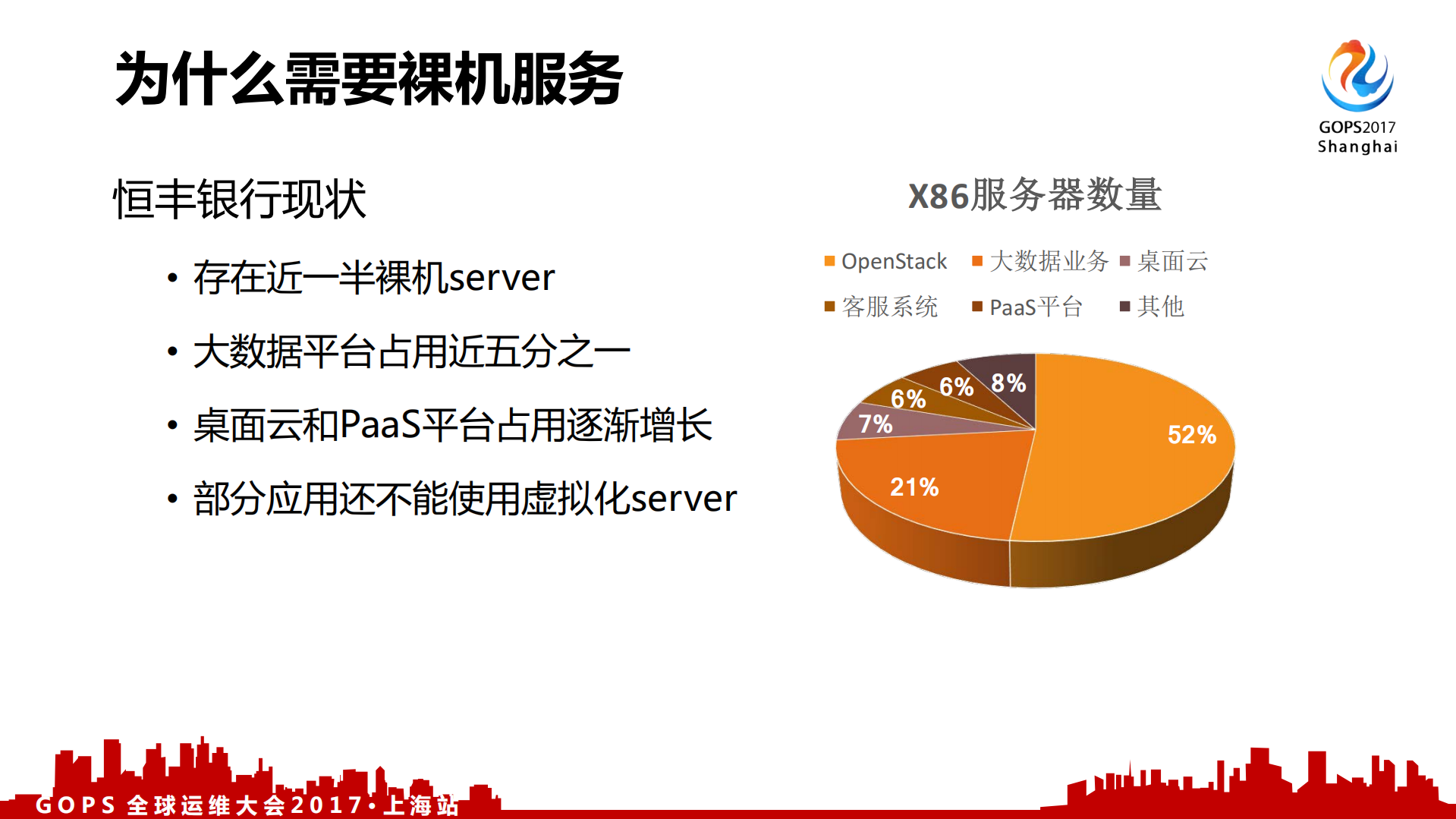 为什么需要裸机服务

GOPS2017
Shanghai

恒丰银行现状

• 存在近一半裸机server
• 大数据平台占用近五分之一
• 桌面云和PaaS平台占用逐渐增长
• 部分应用还不能使用虚拟化server

X86服务器数量

OpenStack　大数据业务　桌面云
客服系统　PaaS平台　其他

52%
21%
7%
6%
6%
8%

GOPS 全球运维大会2017·上海站